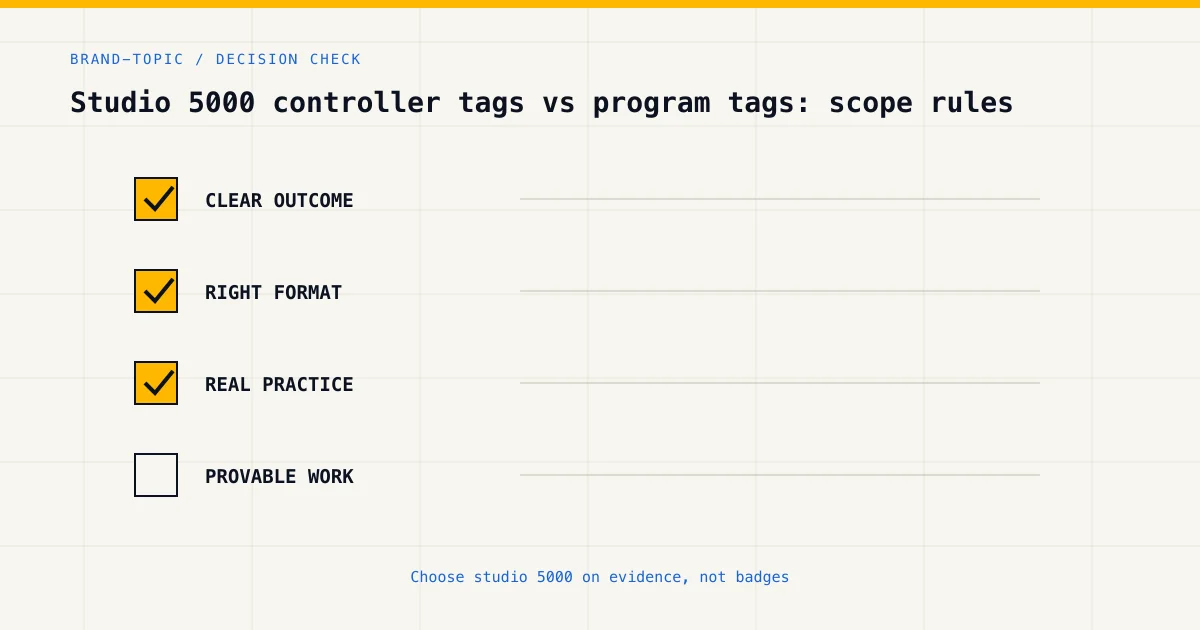 BRAND-TOPIC / DECISION CHECK

Studio 5000 controller tags vs program tags: scope rules

CLEAR OUTCOME

RIGHT FORMAT

REAL PRACTICE

PROVABLE WORK

Choose studio 5000 on evidence, not badges